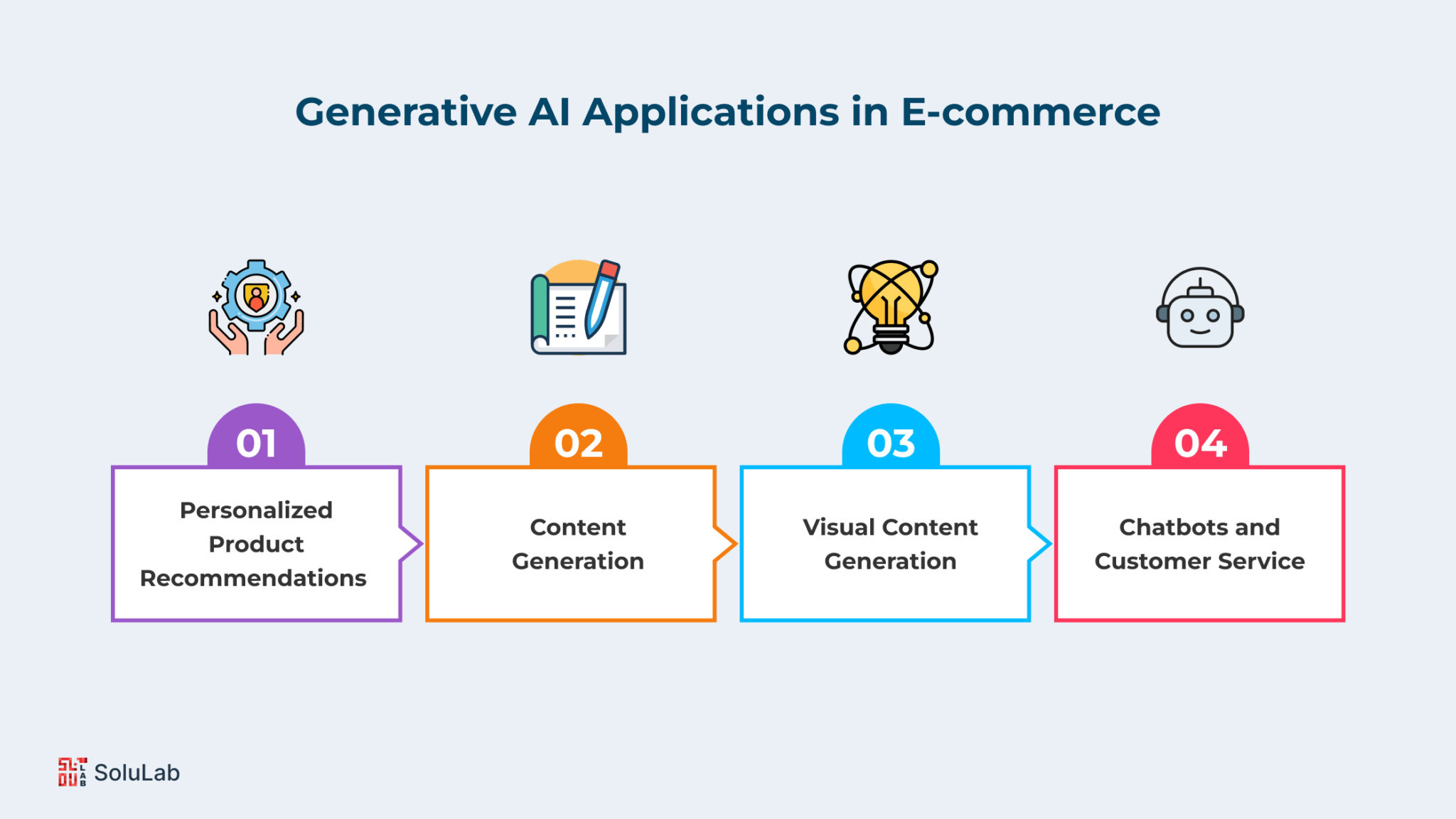 Generative AI Applications in E-commerce

01
Personalized Product Recommendations

02
Content Generation

03
Visual Content Generation

04
Chatbots and Customer Service

SoluLab